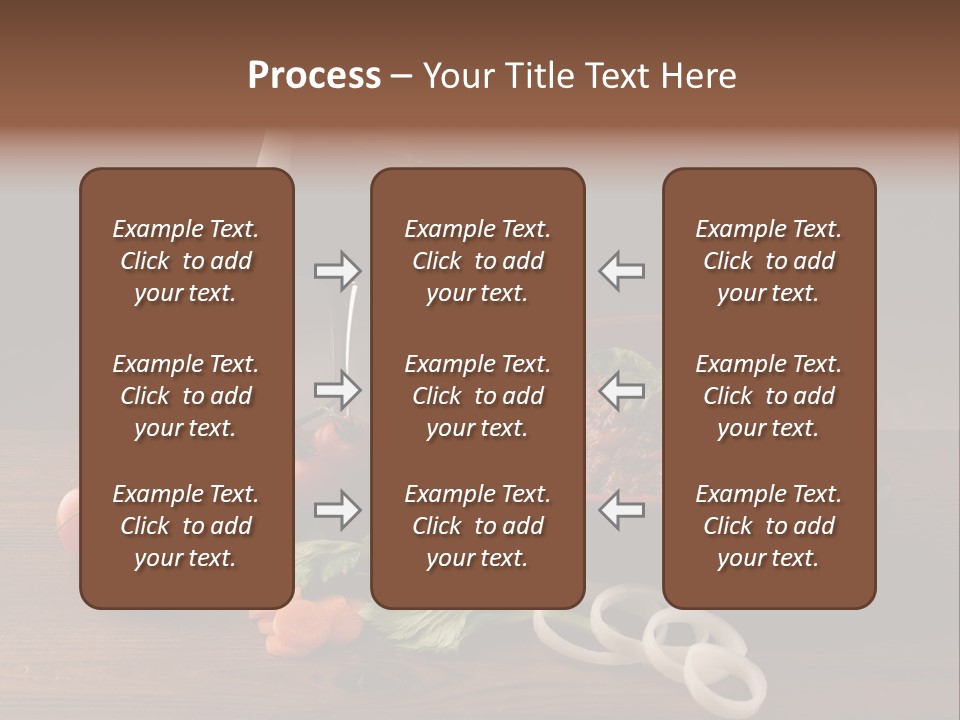 Process – Your Title Text Here

Example Text. Click to add your text.

Example Text. Click to add your text.

Example Text. Click to add your text.

Example Text. Click to add your text.

Example Text. Click to add your text.

Example Text. Click to add your text.

Example Text. Click to add your text.

Example Text. Click to add your text.

Example Text. Click to add your text.